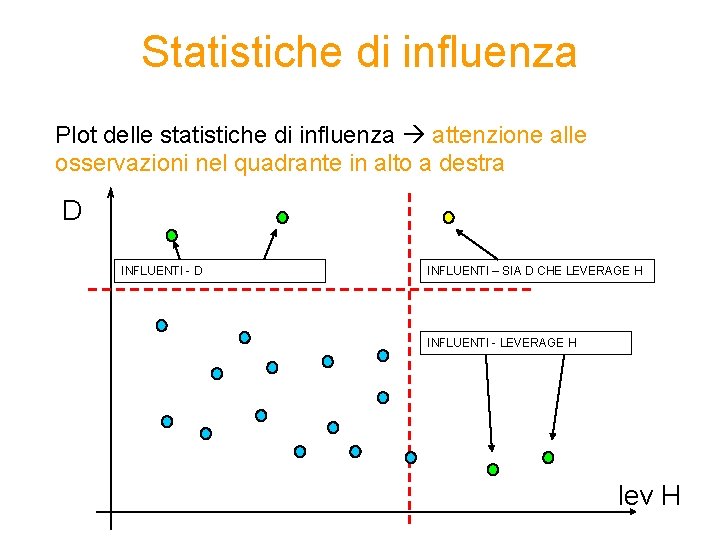 Statistiche di influenza

Plot delle statistiche di influenza → attenzione alle osservazioni nel quadrante in alto a destra

D

INFLUENTI - D

INFLUENTI – SIA D CHE LEVERAGE H

INFLUENTI - LEVERAGE H

lev H